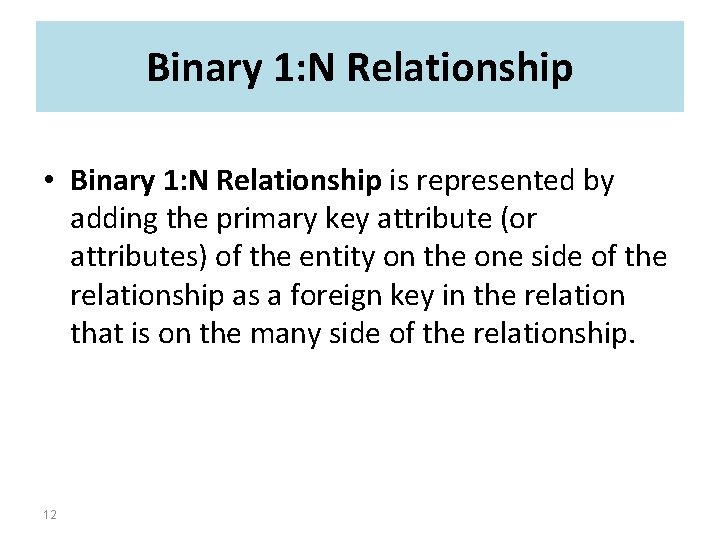 Binary 1:N Relationship

• Binary 1:N Relationship is represented by adding the primary key attribute (or attributes) of the entity on the one side of the relationship as a foreign key in the relation that is on the many side of the relationship.

12